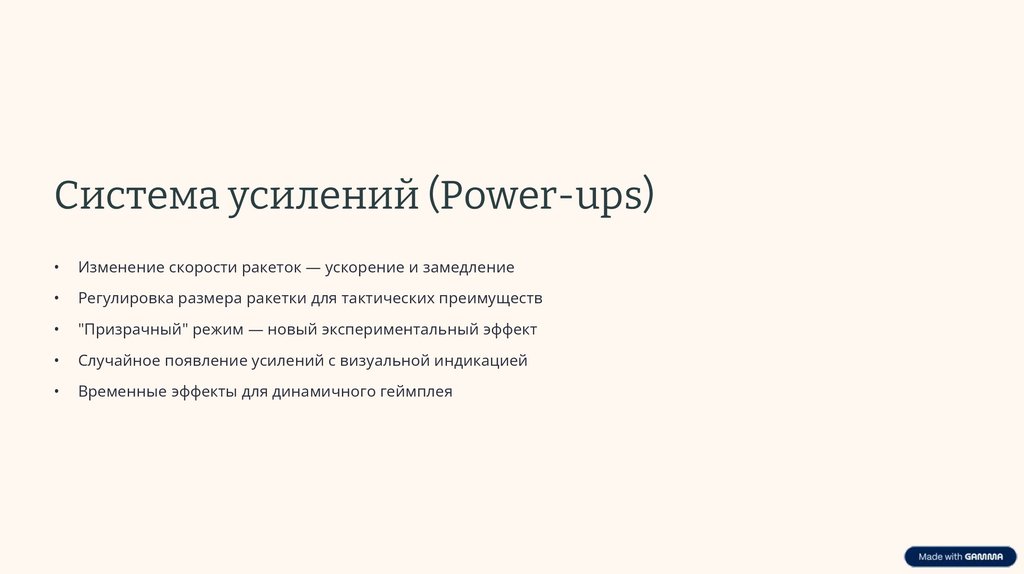 Система усилений (Power-ups)

• Изменение скорости ракеток — ускорение и замедление
• Регулировка размера ракетки для тактических преимуществ
• "Призрачный" режим — новый экспериментальный эффект
• Случайное появление усилений с визуальной индикацией
• Временные эффекты для динамичного геймплея

Made with GAMMA